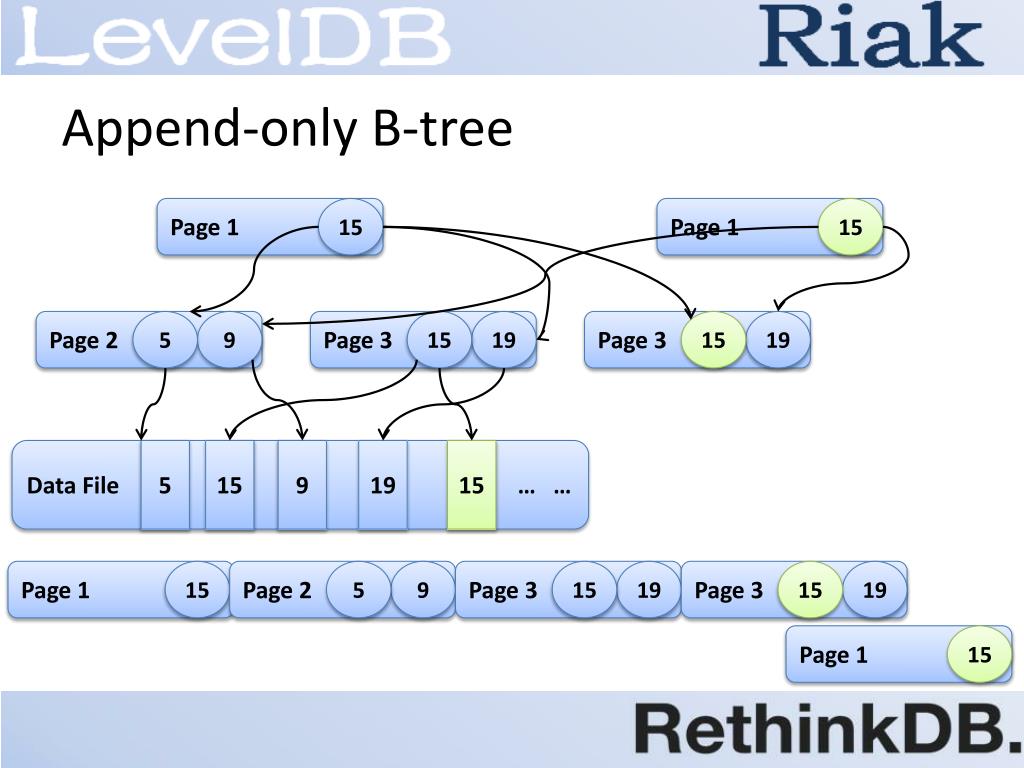 LevelDB Riak

Append-only B-tree

Page 1 15

Page 1 15

Page 2 5 9

Page 3 15 19

Page 3 15 19

Data File 5 15 9 19 15 … …

Page 1 15 Page 2 5 9 Page 3 15 19 Page 3 15 19

Page 1 15

RethinkDB.